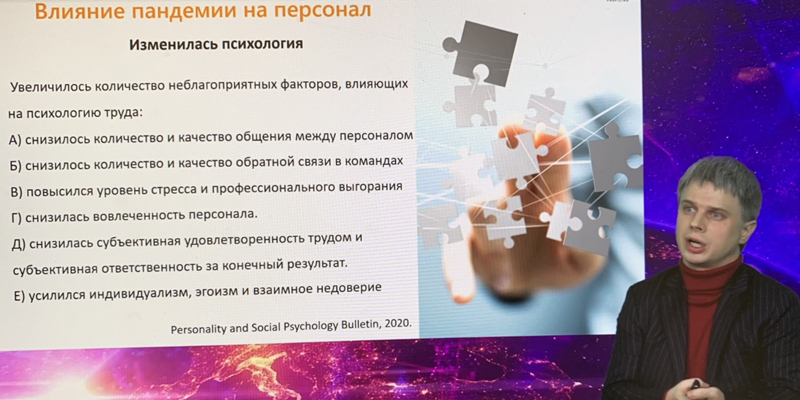 Влияние пандемии на персонал

Изменилась психология

Увеличилось количество неблагоприятных факторов, влияющих на психологию труда:

А) снизилось количество и качество общения между персоналом

Б) снизилось количество и качество обратной связи в командах

В) повысился уровень стресса и профессионального выгорания

Г) снизилась вовлеченность персонала.

Д) снизилась субъективная удовлетворенность трудом и субъективная ответственность за конечный результат.

Е) усилился индивидуализм, эгоизм и взаимное недоверие

Personality and Social Psychology Bulletin, 2020.